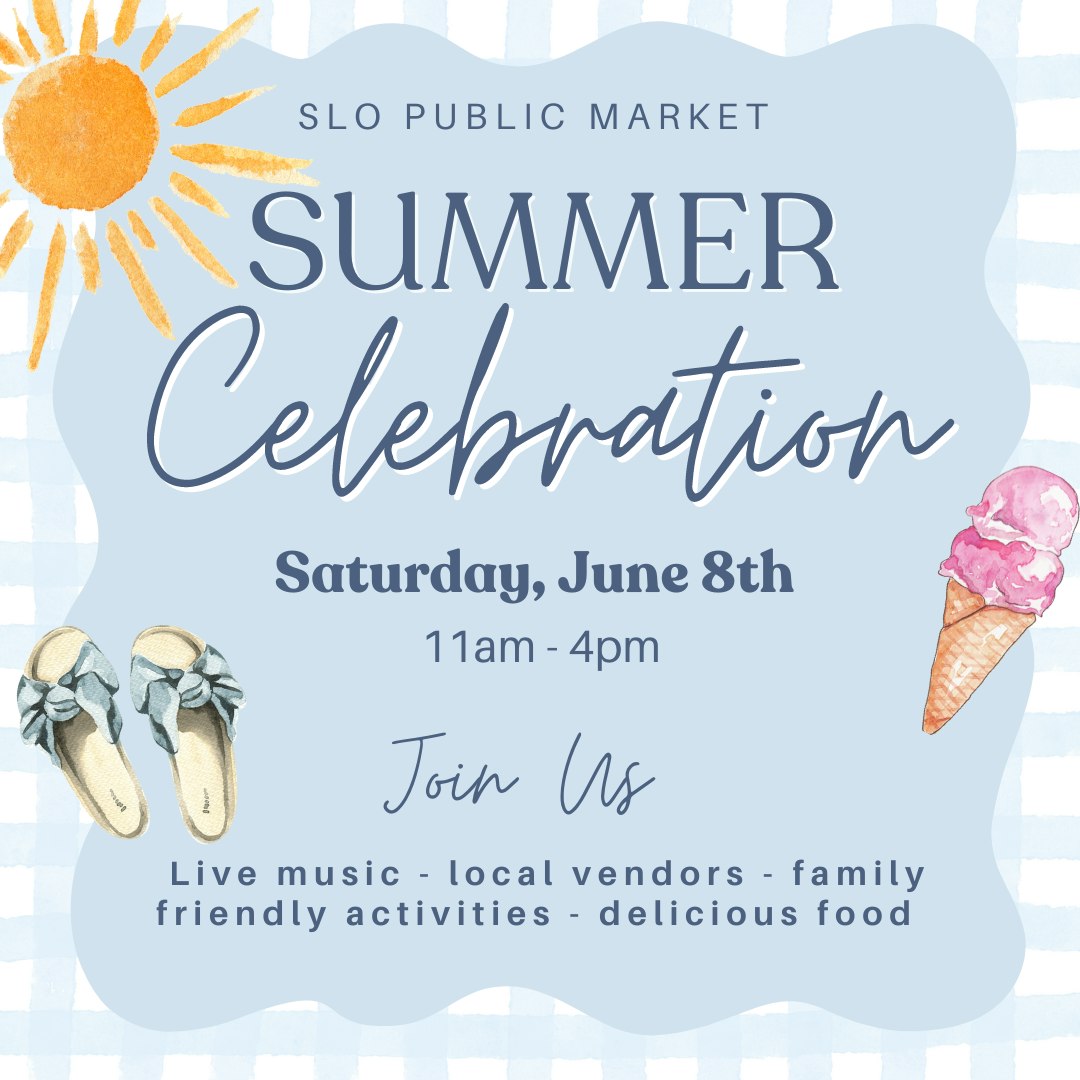 SLO PUBLIC MARKET

SUMMER
Celebration

Saturday, June 8th
11am - 4pm

Join Us

Live music - local vendors - family friendly activities - delicious food